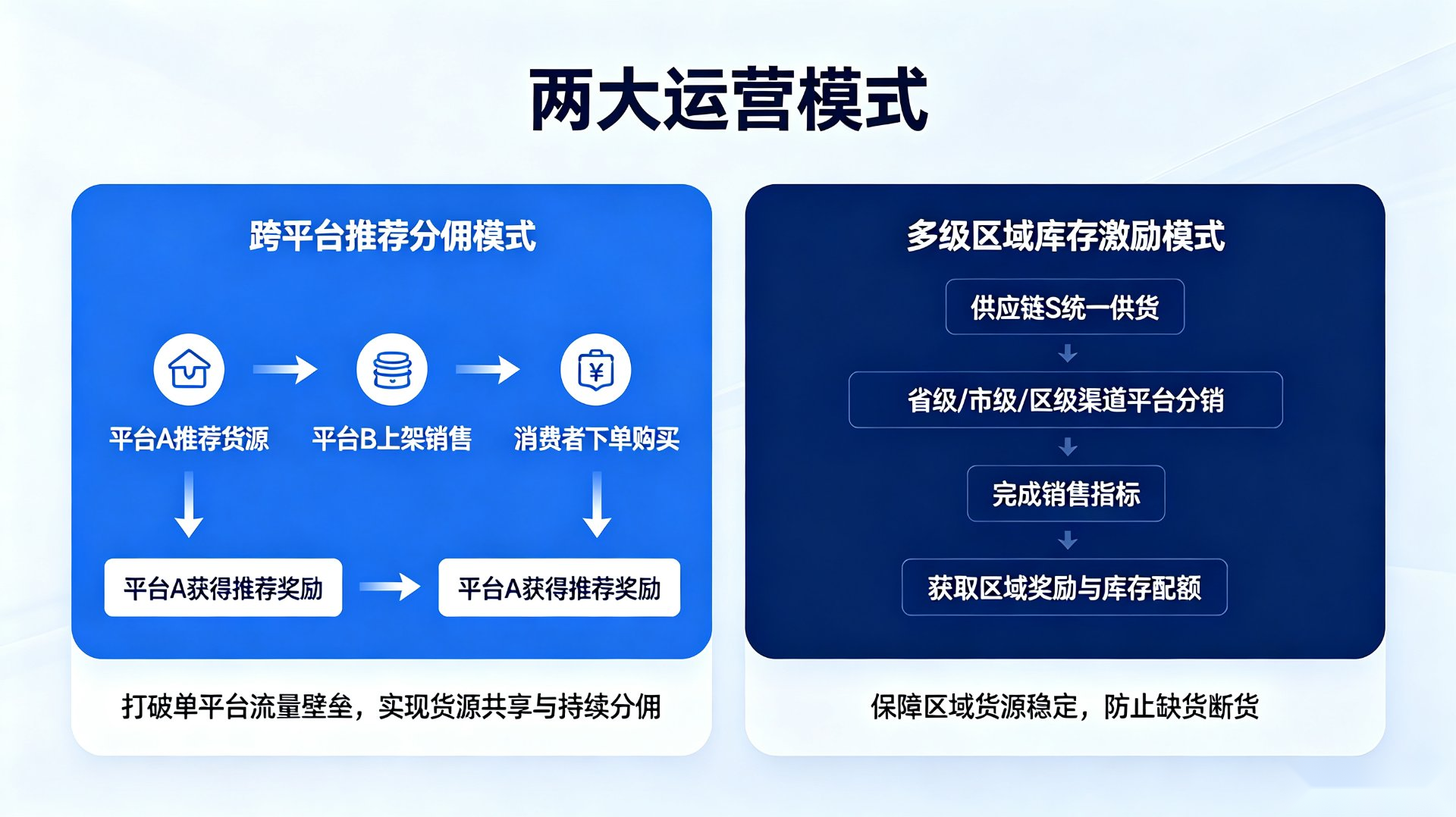 两大运营模式

跨平台推荐分佣模式

平台A推荐货源 平台B上架销售 消费者下单购买

平台A获得推荐奖励 平台A获得推荐奖励

打破单平台流量壁垒，实现货源共享与持续分佣

多级区域库存激励模式

供应链S统一供货

省级/市级/区级渠道平台分销

完成销售指标

获取区域奖励与库存配额

保障区域货源稳定，防止缺货断货